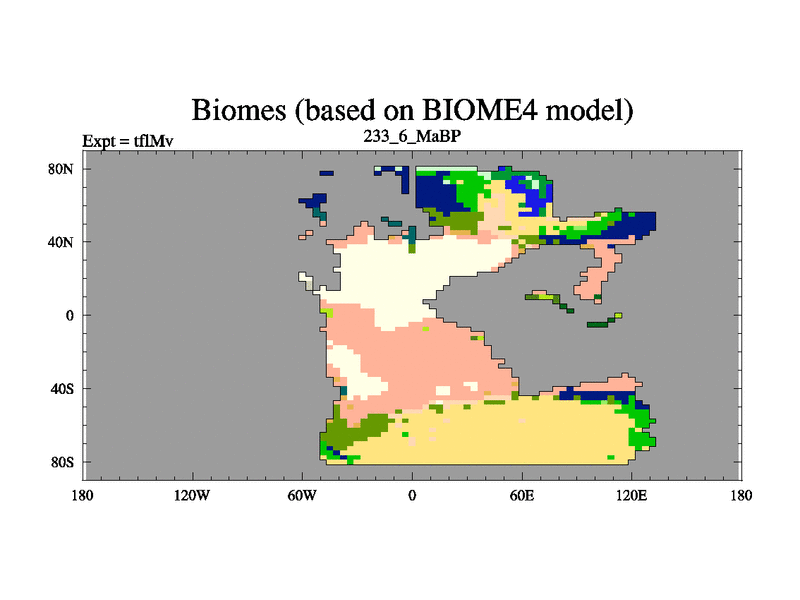 Biomes (based on BIOME4 model)

Expt = tflMv

233_6_MaBP

80N
40N
0
40S
80S

180
120W
60W
0
60E
120E
180